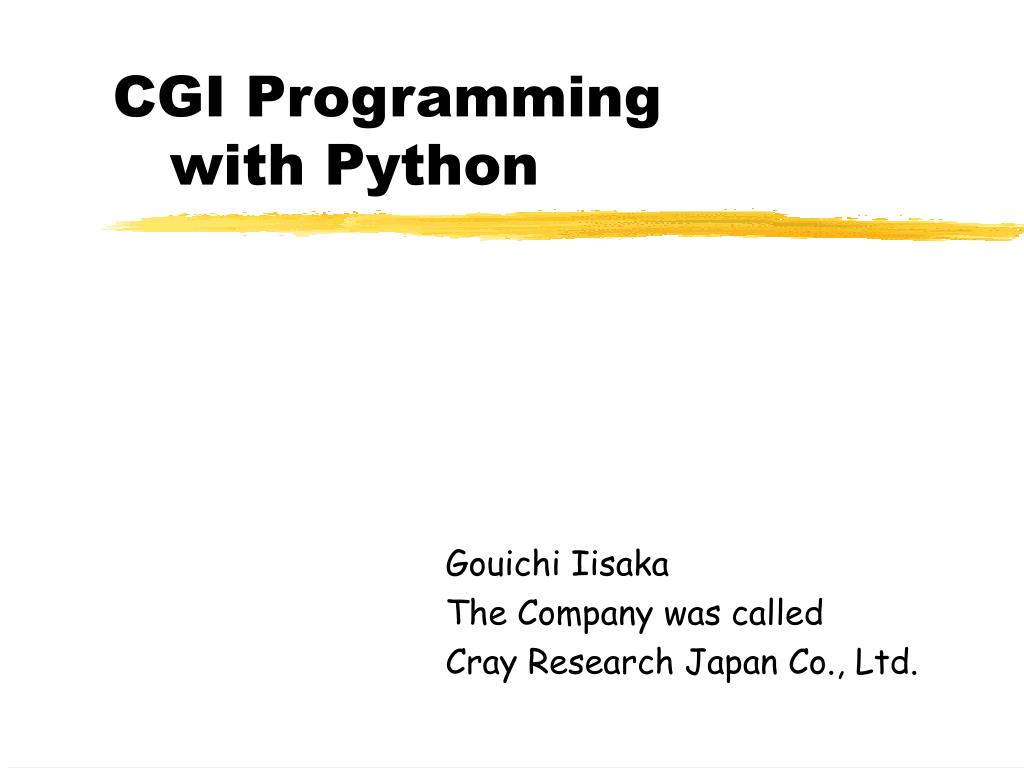 CGI Programming with Python

Gouichi Iisaka
The Company was called
Cray Research Japan Co., Ltd.